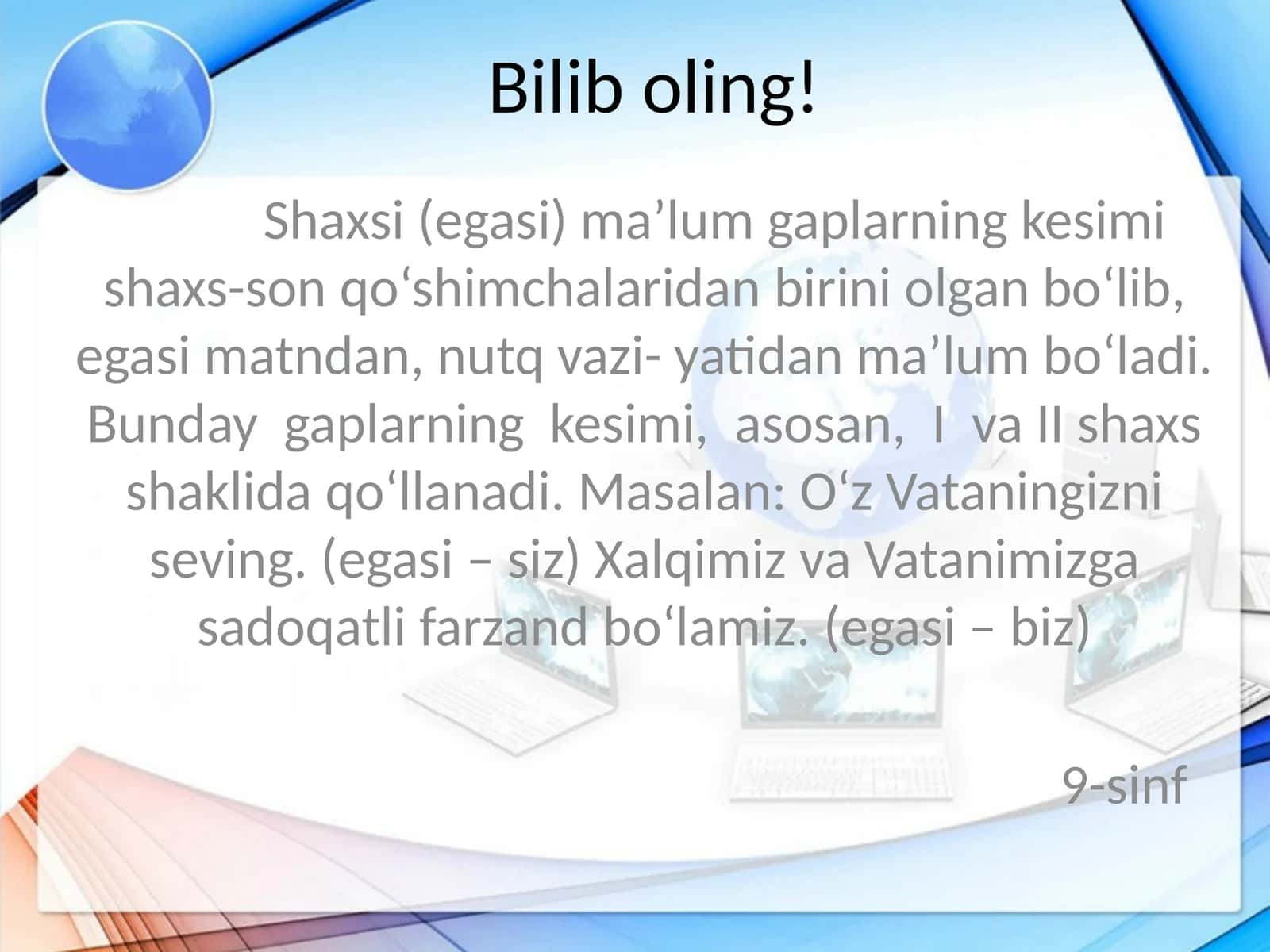 Bilib oling!

Shaxsi (egasi) ma’lum gaplarning kesimi shaxs-son qo‘shimchalaridan birini olgan bo‘lib, egasi matndan, nutq vazi- yatidan ma’lum bo‘ladi. Bunday gaplarning kesimi, asosan, I va II shaxs shaklida qo‘llanadi. Masalan: O‘z Vataningizni seving. (egasi – siz) Xalqimiz va Vatanimizga sadoqatli farzand bo‘lamiz. (egasi – biz)

9-sinf